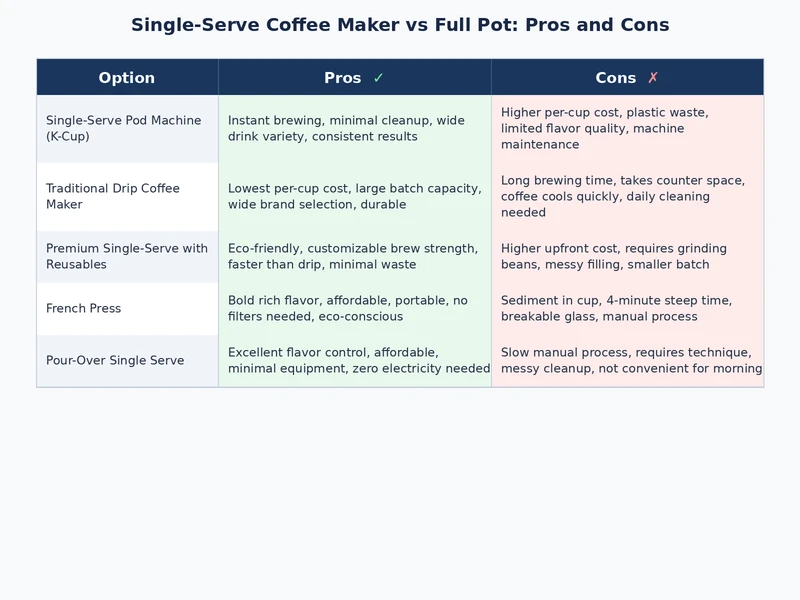 Single-Serve Coffee Maker vs Full Pot: Pros and Cons

| Option | Pros ✓ | Cons ✗ |
|---|---|---|
| Single-Serve Pod Machine (K-Cup) | Instant brewing, minimal cleanup, wide drink variety, consistent results | Higher per-cup cost, plastic waste, limited flavor quality, machine maintenance |
| Traditional Drip Coffee Maker | Lowest per-cup cost, large batch capacity, wide brand selection, durable | Long brewing time, takes counter space, coffee cools quickly, daily cleaning needed |
| Premium Single-Serve with Reusables | Eco-friendly, customizable brew strength, faster than drip, minimal waste | Higher upfront cost, requires grinding beans, messy filling, smaller batch |
| French Press | Bold rich flavor, affordable, portable, no filters needed, eco-conscious | Sediment in cup, 4-minute steep time, breakable glass, manual process |
| Pour-Over Single Serve | Excellent flavor control, affordable, minimal equipment, zero electricity needed | Slow manual process, requires technique, messy cleanup, not convenient for morning |